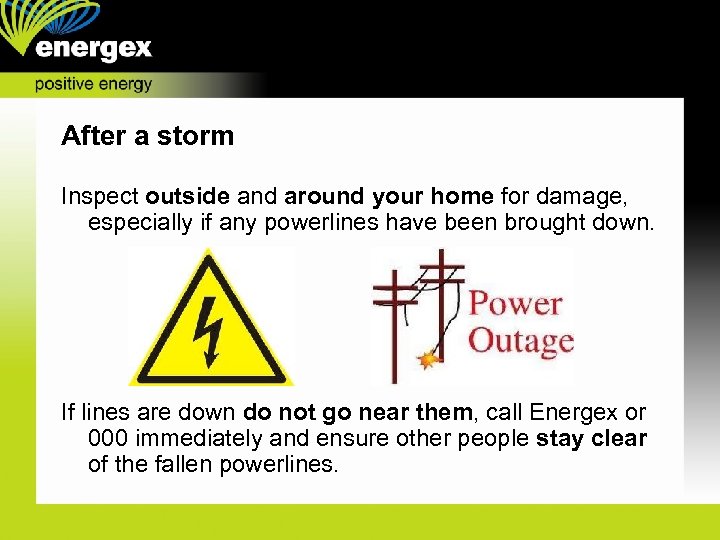 energex
positive energy

After a storm

Inspect outside and around your home for damage, especially if any powerlines have been brought down.

Power Outage

If lines are down do not go near them, call Energex or 000 immediately and ensure other people stay clear of the fallen powerlines.